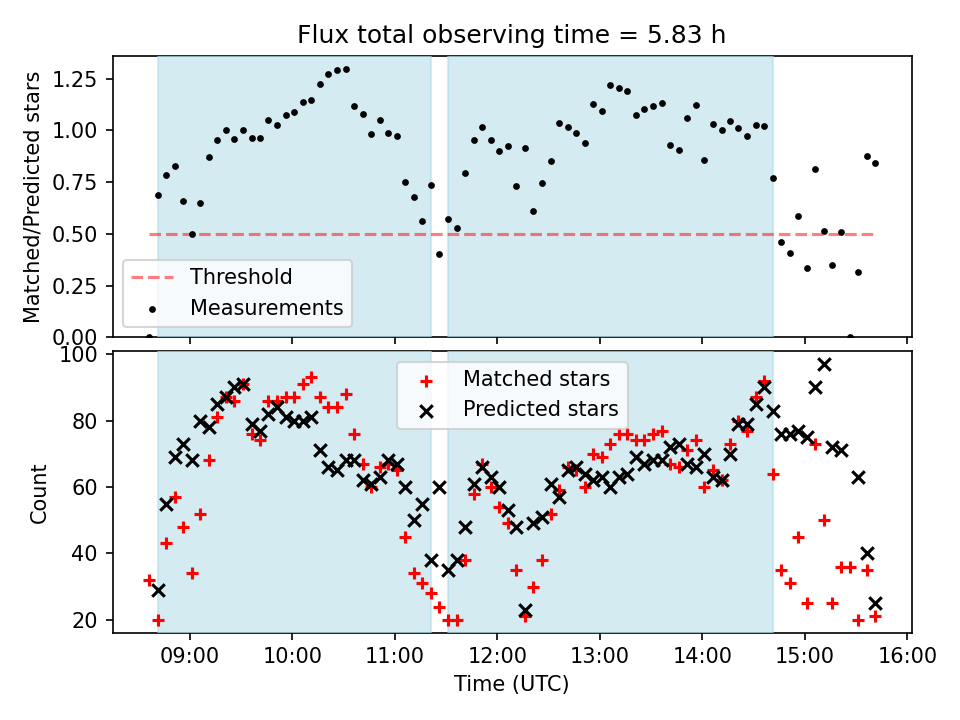 Flux total observing time = 5.83 h

Matched/Predicted stars

1.25
1.00
0.75
0.50
0.25
0.00

Threshold
Measurements

Count

100
80
60
40
20

Matched stars
Predicted stars

09:00 10:00 11:00 12:00 13:00 14:00 15:00 16:00

Time (UTC)